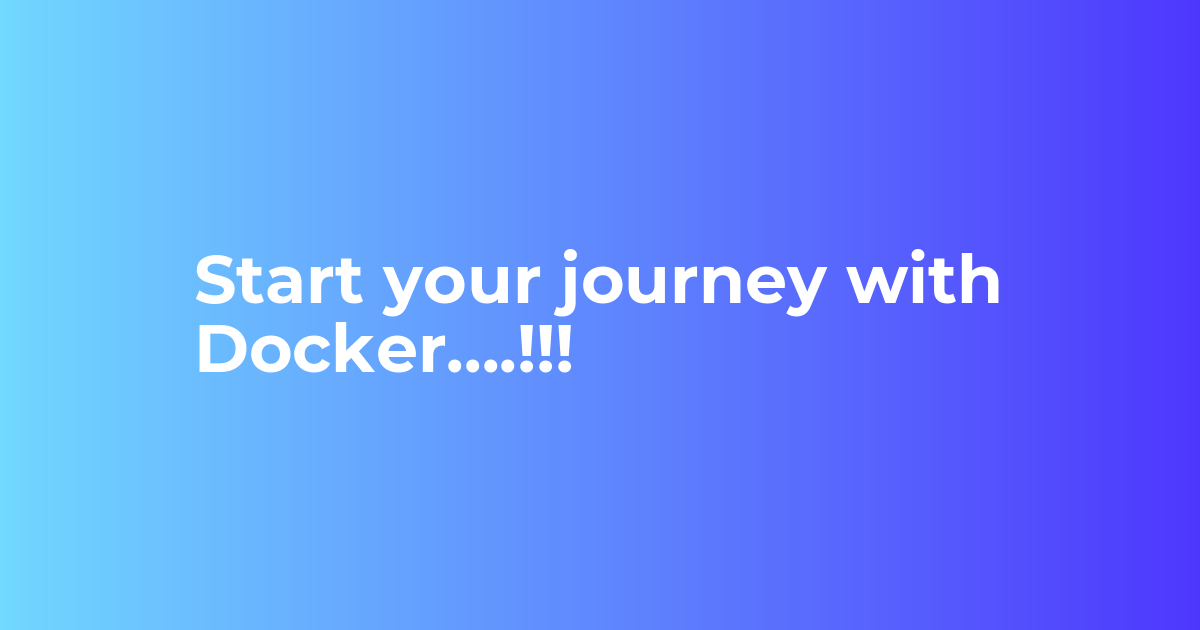 Start your journey with Docker....!!!